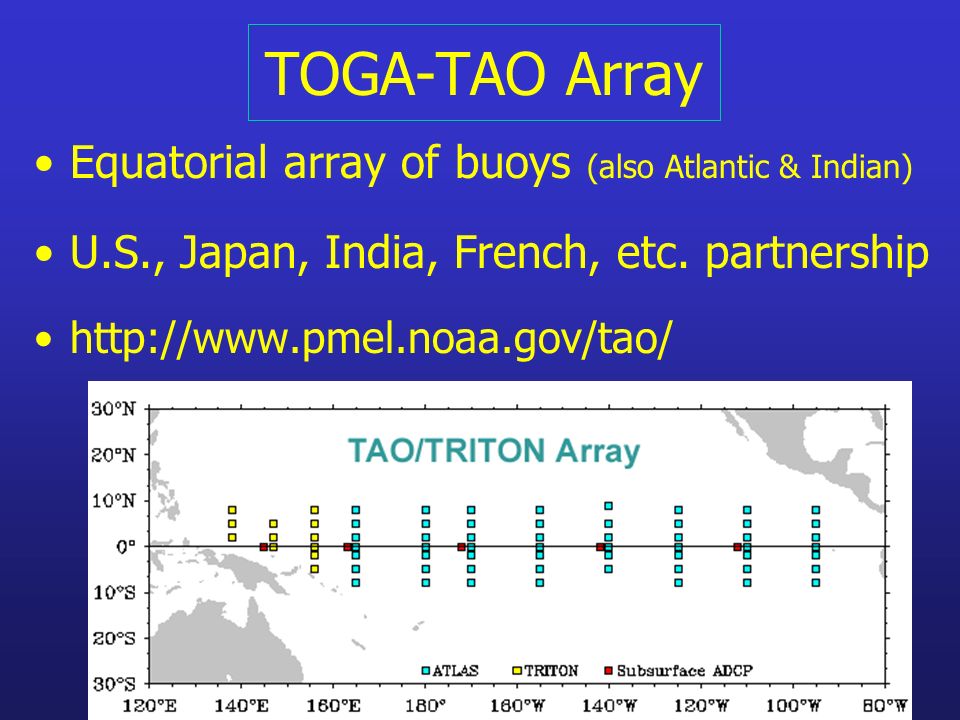 TOGA-TAO Array

• Equatorial array of buoys (also Atlantic & Indian)

• U.S., Japan, India, French, etc. partnership

• http://www.pmel.noaa.gov/tao/

TAO/TRITON Array

30°N
20°N
10°N
0°
10°S
20°S
30°S

ATLAS TRITON Subsurface ADCP

120°E 140°E 160°E 180° 160°W 140°W 120°W 100°W 80°W